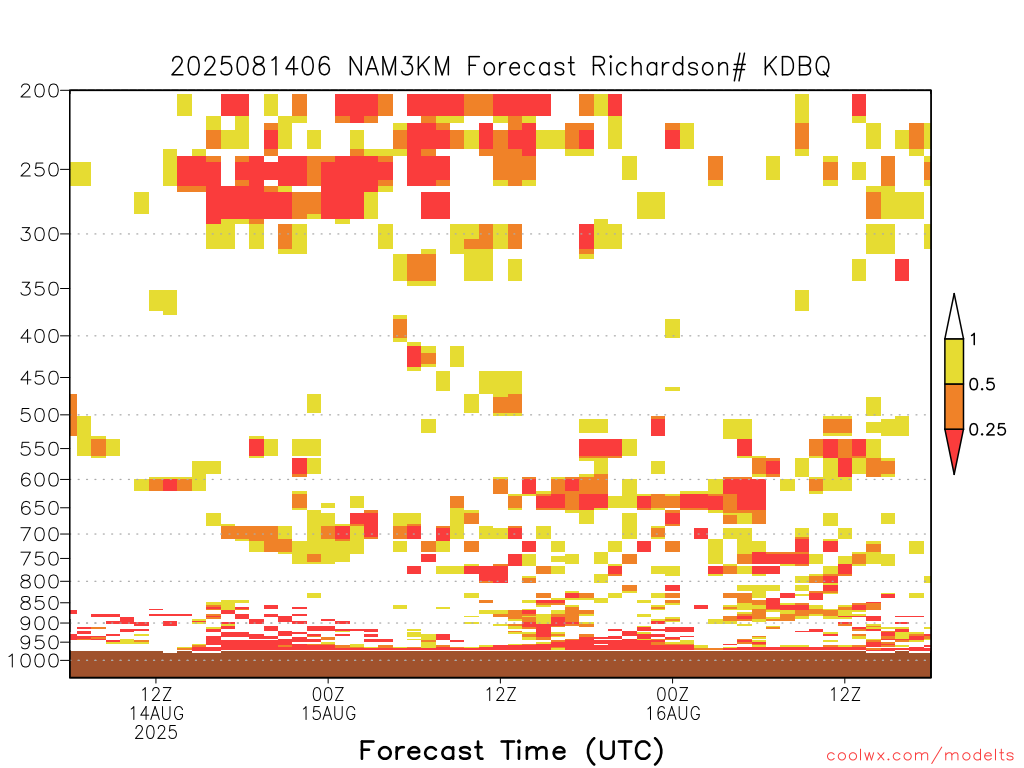 2025081406 NAM3KM Forecast Richardson# KDBQ

200
250
300
350
400
450
500
550
600
650
700
750
800
850
900
950
1000

1
0.5
0.25

12Z
14AUG
2025
00Z
15AUG
12Z
00Z
16AUG
12Z

Forecast Time (UTC)

coolwx.com/modelts